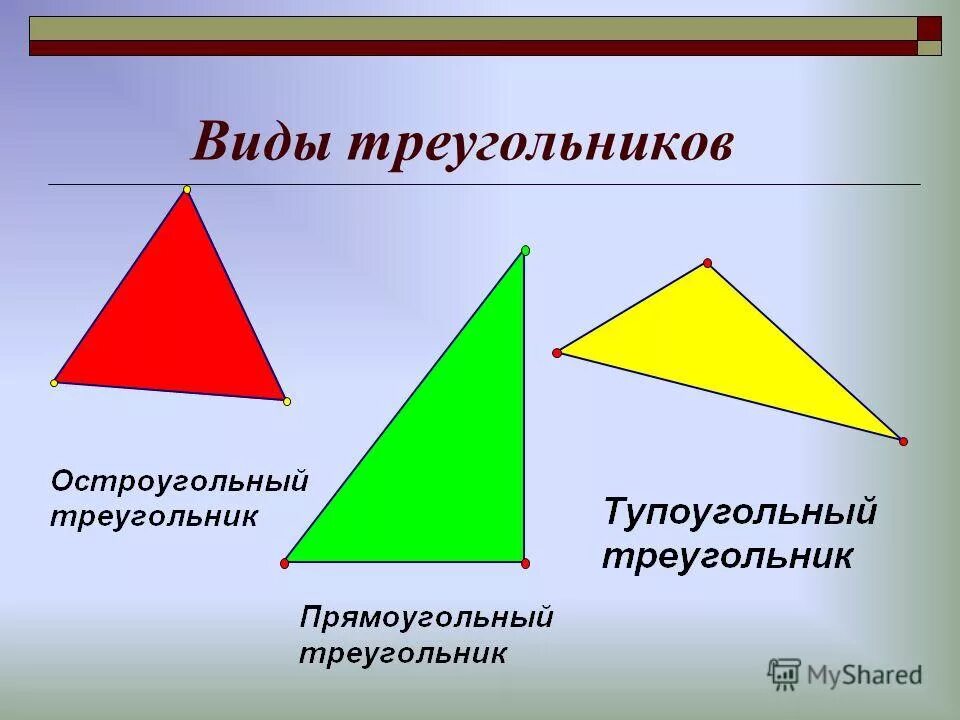 Виды треугольников

Остроугольный треугольник

Прямоугольный треугольник

Тупоугольный треугольник

MyShared